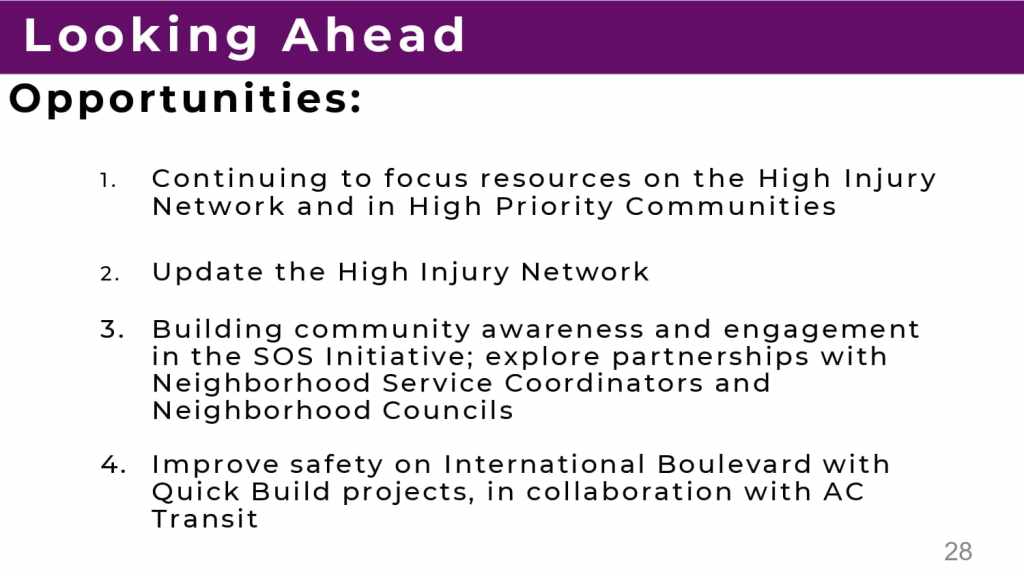 Looking Ahead

Opportunities:

1. Continuing to focus resources on the High Injury Network and in High Priority Communities

2. Update the High Injury Network

3. Building community awareness and engagement in the SOS Initiative; explore partnerships with Neighborhood Service Coordinators and Neighborhood Councils

4. Improve safety on International Boulevard with Quick Build projects, in collaboration with AC Transit

28